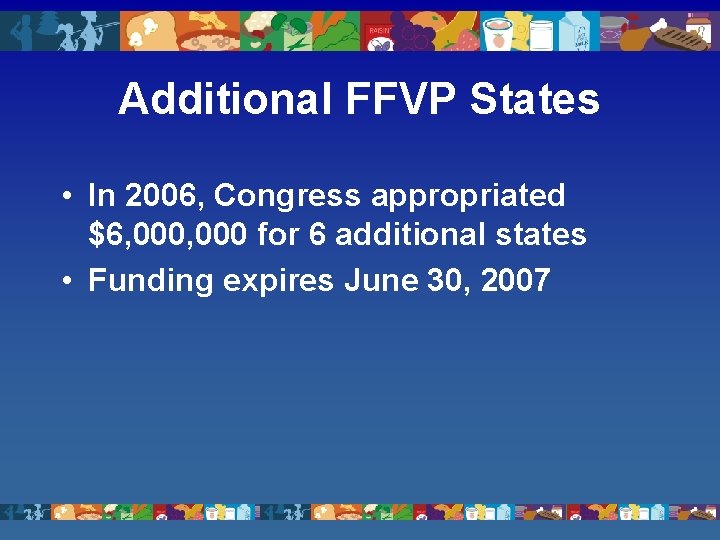 Additional FFVP States

• In 2006, Congress appropriated \$6,000,000 for 6 additional states
• Funding expires June 30, 2007